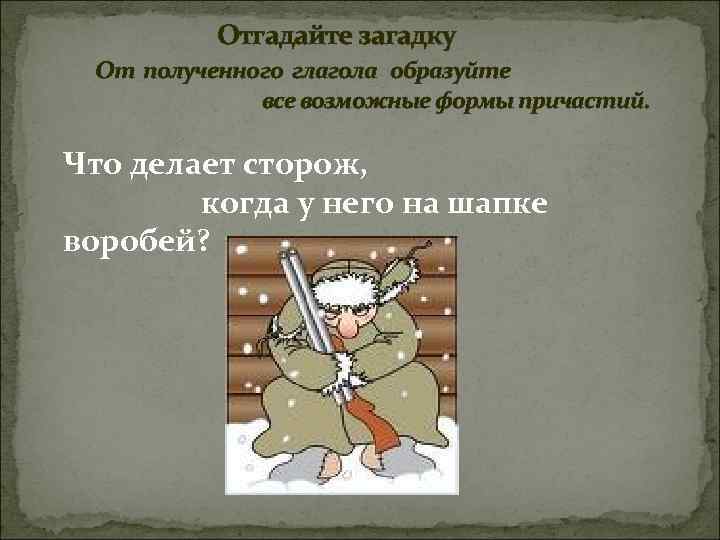 Отгадайте загадку

От полученного глагола образуйте все возможные формы причастий.

Что делает сторож, когда у него на шапке воробей?